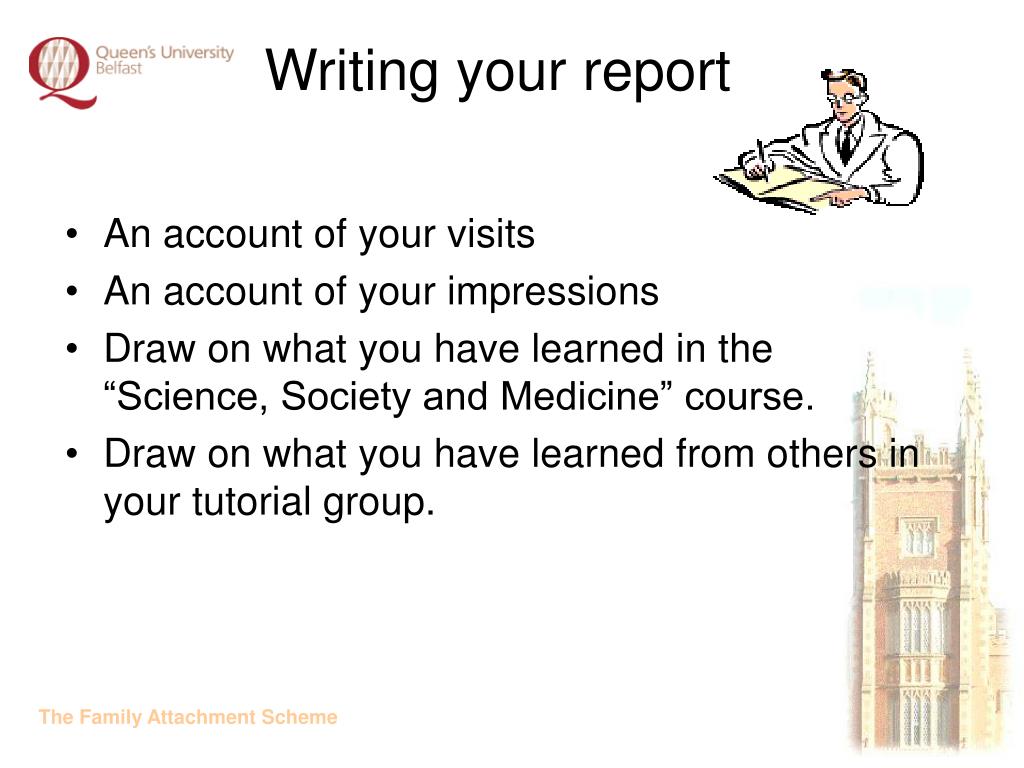 Queen's University Belfast

Writing your report

• An account of your visits
• An account of your impressions
• Draw on what you have learned in the "Science, Society and Medicine" course.
• Draw on what you have learned from others in your tutorial group.

The Family Attachment Scheme